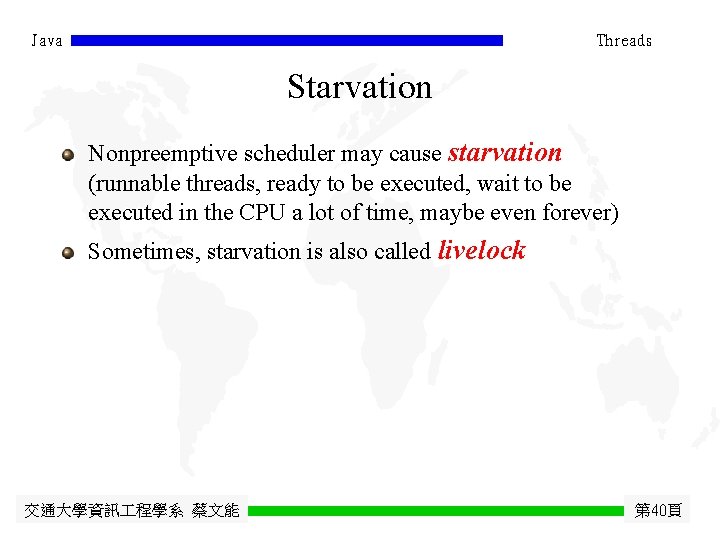 Java

Threads

Starvation

Nonpreemptive scheduler may cause starvation (runnable threads, ready to be executed, wait to be executed in the CPU a lot of time, maybe even forever)

Sometimes, starvation is also called livelock

交通大學資訊工程學系 蔡文能

第40頁